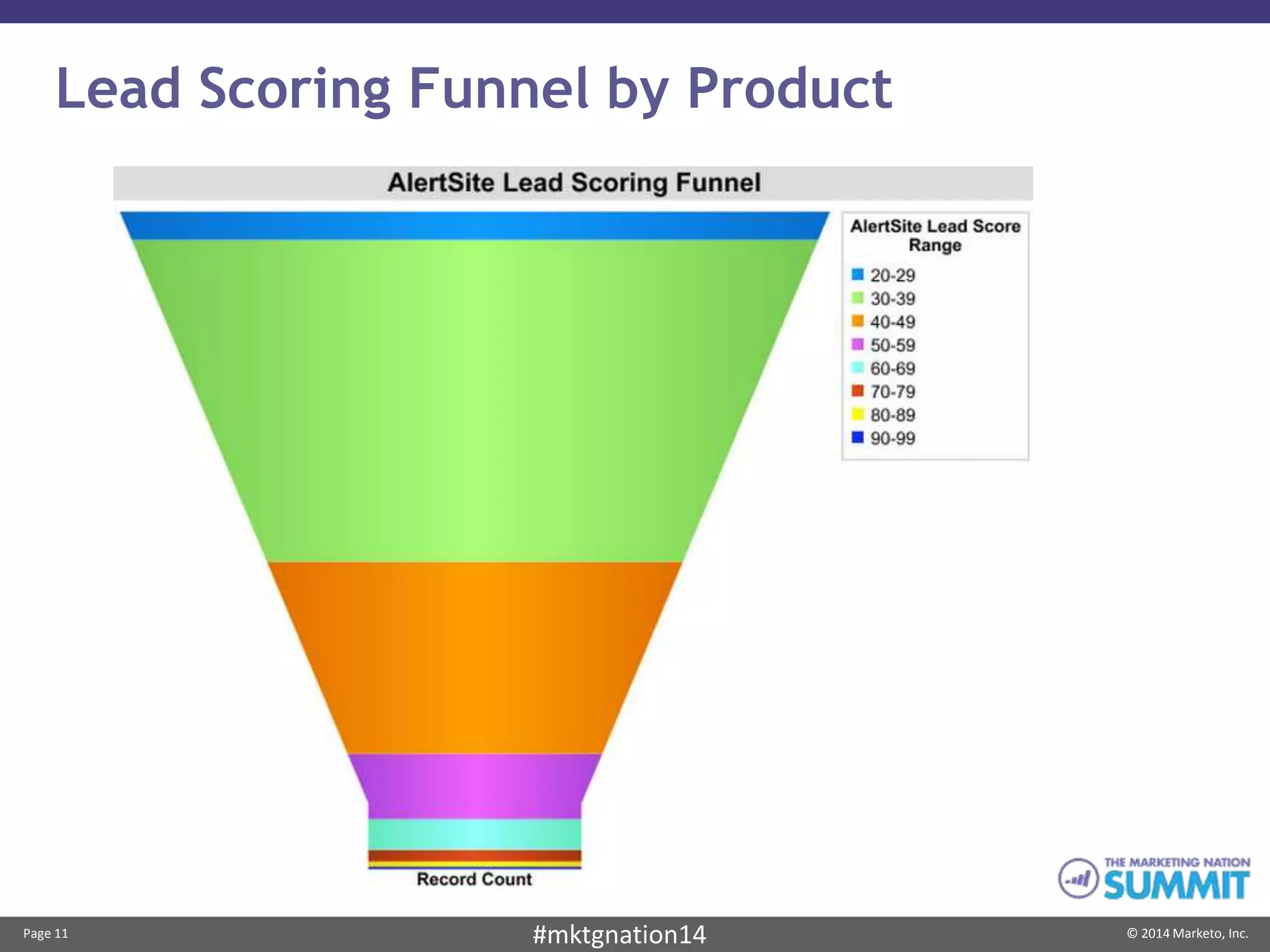 Lead Scoring Funnel by Product

AlertSite Lead Scoring Funnel

AlertSite Lead Score Range

20-29
30-39
40-49
50-59
60-69
70-79
80-89
90-99

Record Count

THE MARKETING NATION SUMMIT

Page 11

#mktgnation14

© 2014 Marketo, Inc.